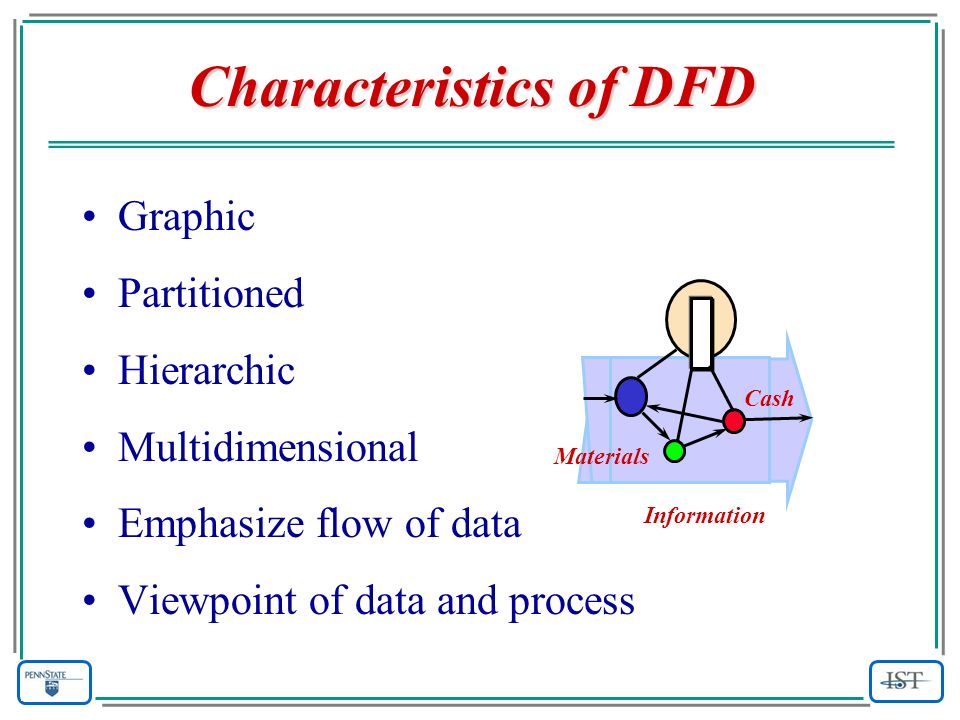 Characteristics of DFD

• Graphic
• Partitioned
• Hierarchic
• Multidimensional
• Emphasize flow of data
• Viewpoint of data and process

Cash
Materials
Information

PENNSTATE

IST